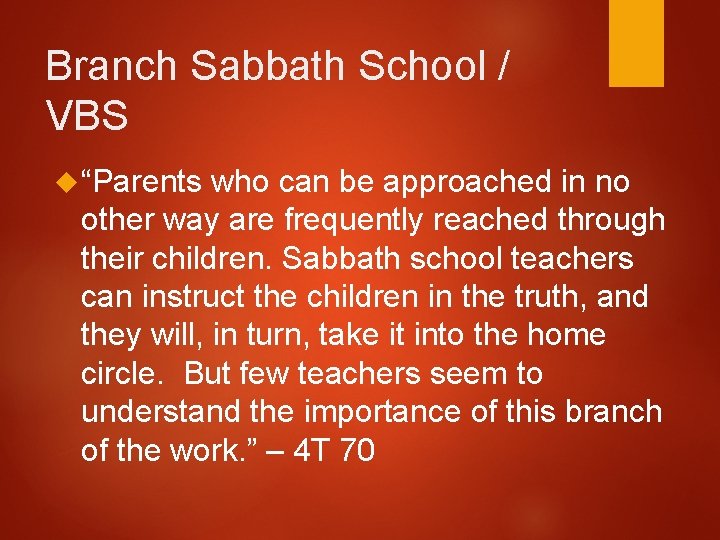 Branch Sabbath School / VBS

“Parents who can be approached in no other way are frequently reached through their children. Sabbath school teachers can instruct the children in the truth, and they will, in turn, take it into the home circle. But few teachers seem to understand the importance of this branch of the work.” – 4T 70